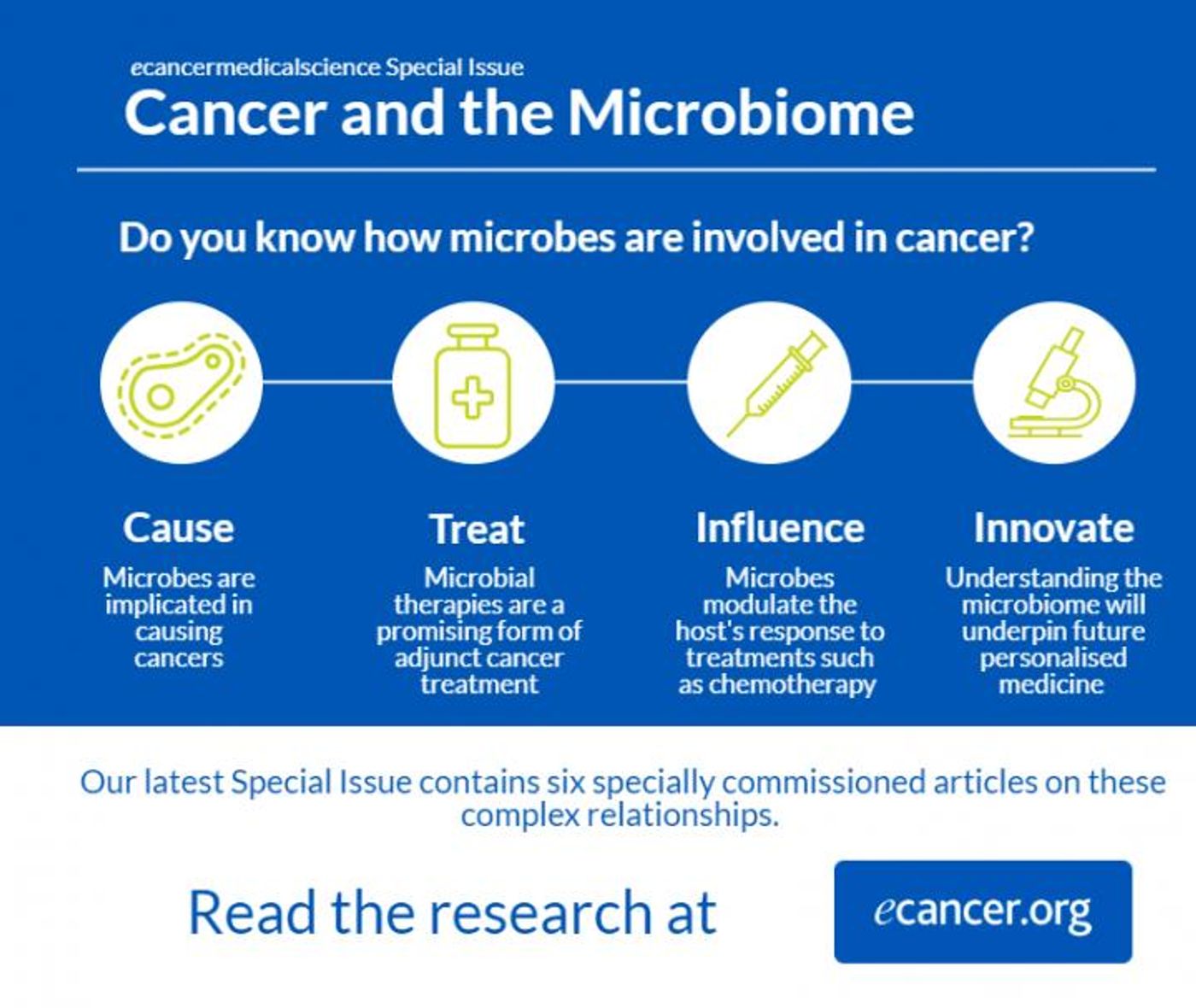 ecancermedicalscience Special Issue
Cancer and the Microbiome

Do you know how microbes are involved in cancer?

Cause
Microbes are implicated in causing cancers

Treat
Microbial therapies are a promising form of adjunct cancer treatment

Influence
Microbes modulate the host's response to treatments such as chemotherapy

Innovate
Understanding the microbiome will underpin future personalised medicine

Our latest Special Issue contains six specially commissioned articles on these complex relationships.

Read the research at

ecancer.org